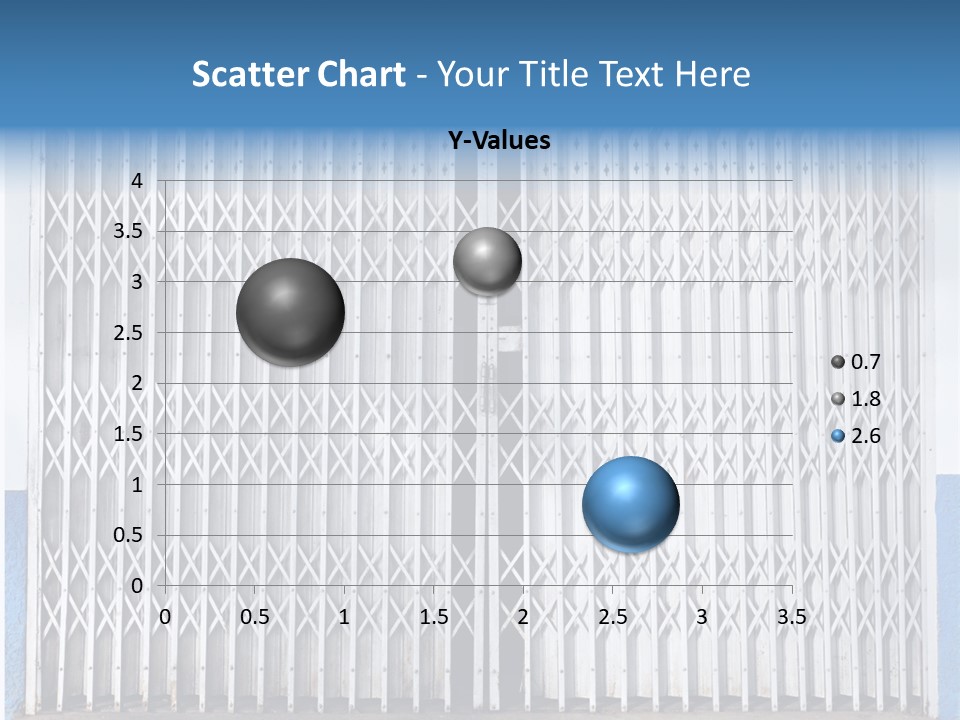 Scatter Chart - Your Title Text Here

Y-Values

4
3.5
3
2.5
2
1.5
1
0.5
0

0 0.5 1 1.5 2 2.5 3 3.5

0.7
1.8
2.6